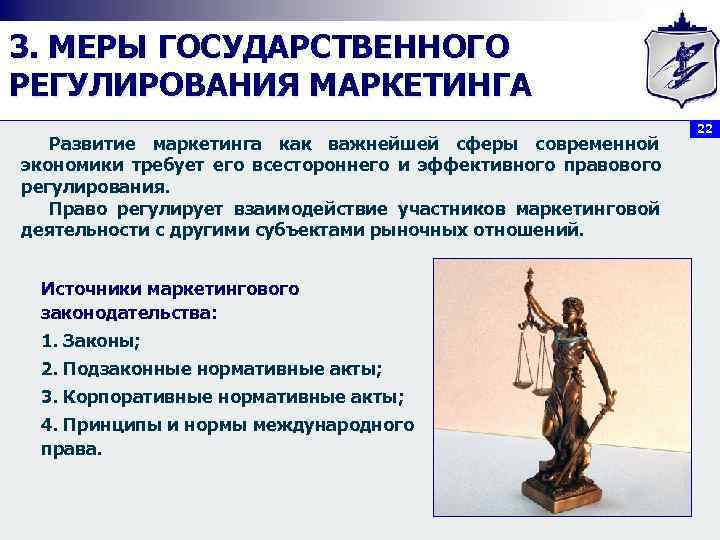 3. МЕРЫ ГОСУДАРСТВЕННОГО РЕГУЛИРОВАНИЯ МАРКЕТИНГА

22

Развитие маркетинга как важнейшей сферы современной экономики требует его всестороннего и эффективного правового регулирования.

Право регулирует взаимодействие участников маркетинговой деятельности с другими субъектами рыночных отношений.

Источники маркетингового законодательства:

1. Законы;

2. Подзаконные нормативные акты;

3. Корпоративные нормативные акты;

4. Принципы и нормы международного права.